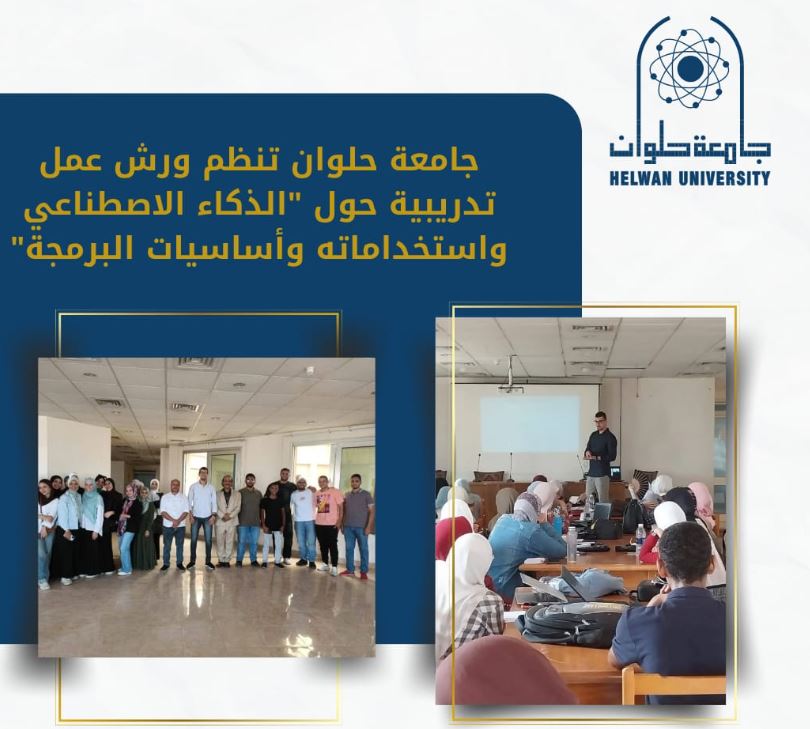 جامعة حلوان
HELWAN UNIVERSITY

جامعة حلوان تنظم ورش عمل تدريبية حول "الذكاء الاصطناعي واستخداماته وأساسيات البرمجة"